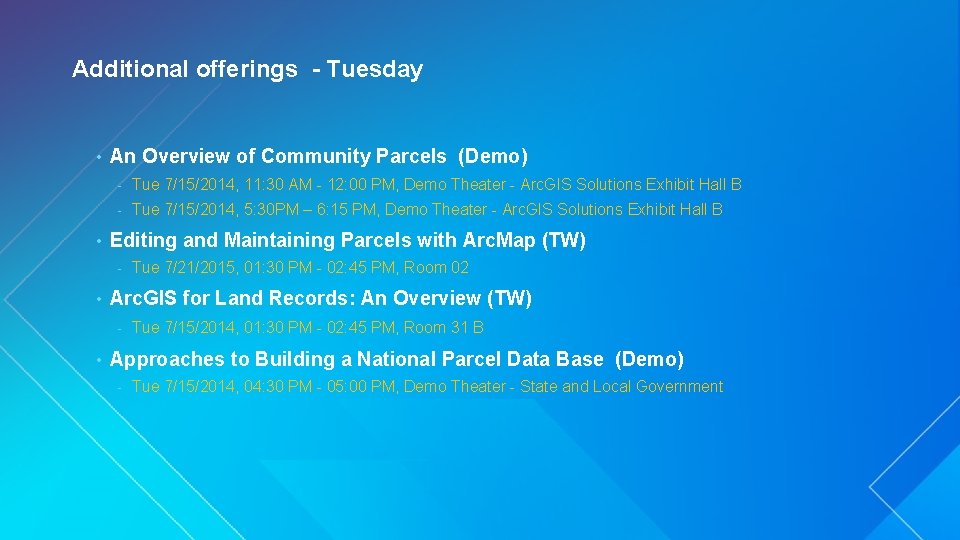 Additional offerings - Tuesday

• An Overview of Community Parcels (Demo)
- Tue 7/15/2014, 11:30 AM - 12:00 PM, Demo Theater - ArcGIS Solutions Exhibit Hall B
- Tue 7/15/2014, 5:30PM – 6:15 PM, Demo Theater - ArcGIS Solutions Exhibit Hall B

• Editing and Maintaining Parcels with ArcMap (TW)
- Tue 7/21/2015, 01:30 PM - 02:45 PM, Room 02

• ArcGIS for Land Records: An Overview (TW)
- Tue 7/15/2014, 01:30 PM - 02:45 PM, Room 31 B

• Approaches to Building a National Parcel Data Base (Demo)
- Tue 7/15/2014, 04:30 PM - 05:00 PM, Demo Theater - State and Local Government